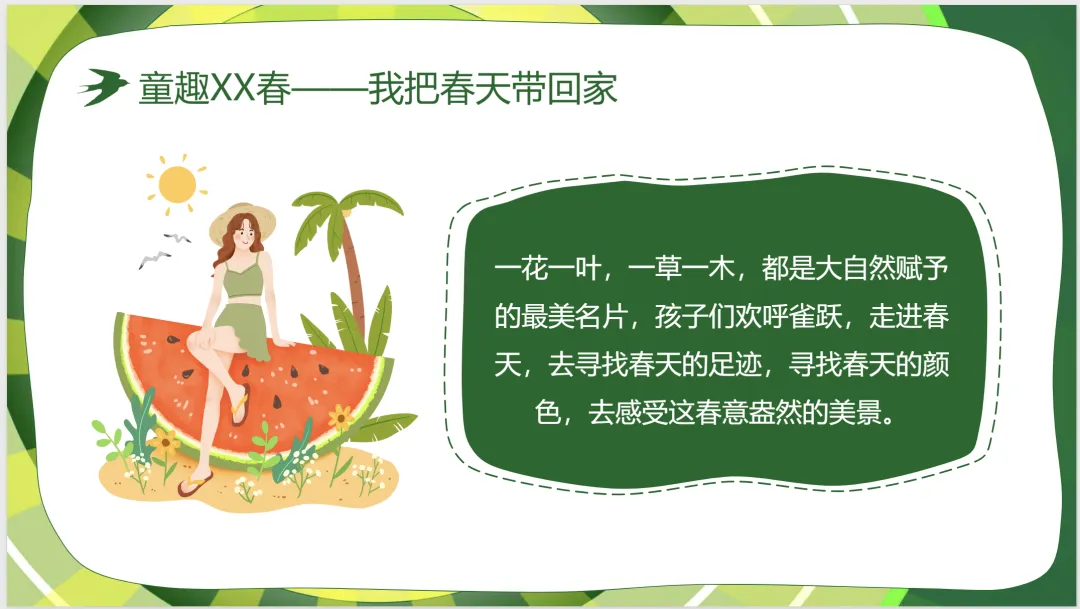 童趣XX春——我把春天带回家

一花一叶，一草一木，都是大自然赋予的最美名片，孩子们欢呼雀跃，走进春天，去寻找春天的足迹，寻找春天的颜色，去感受这春意盎然的美景。